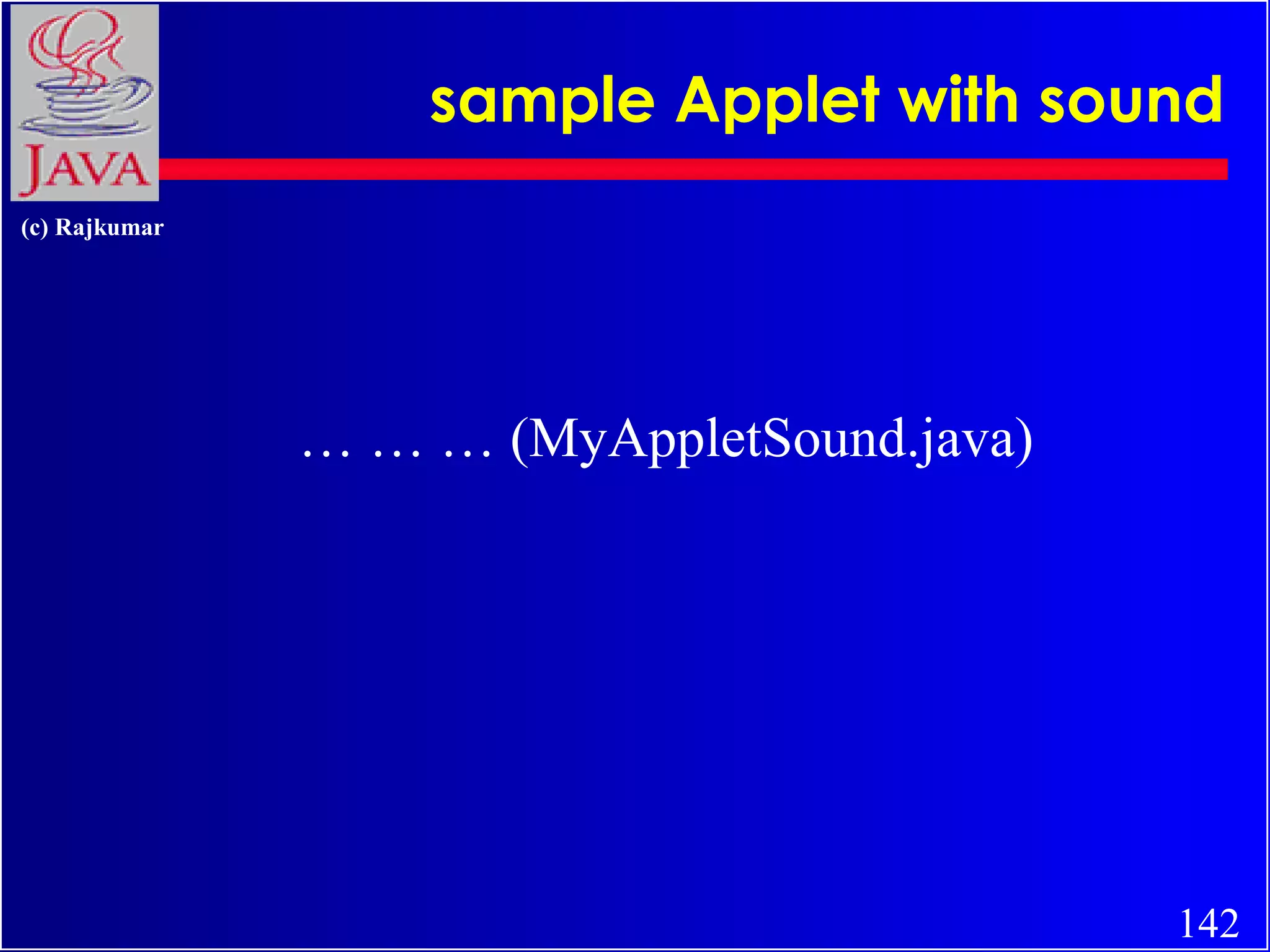 JAVA

sample Applet with sound

(c) Rajkumar

… … … (MyAppletSound.java)

142